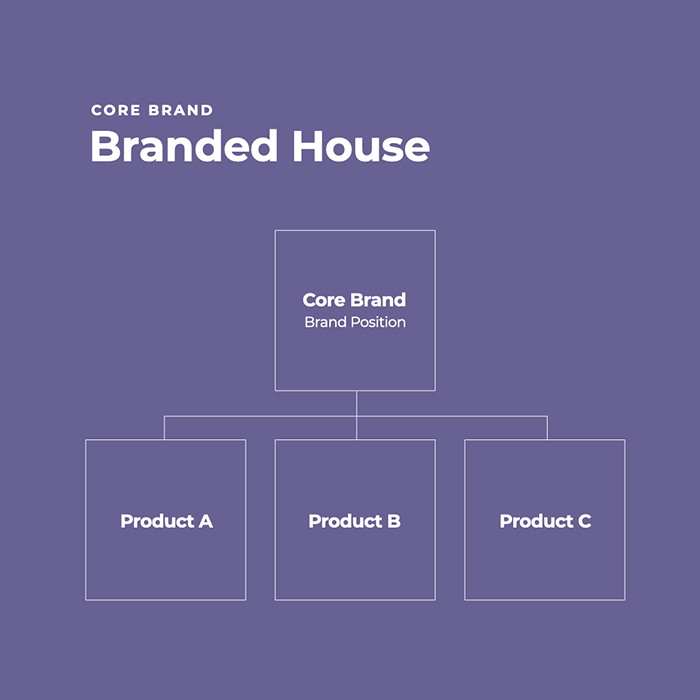 CORE BRAND
Branded House

Core Brand
Brand Position

Product A

Product B

Product C